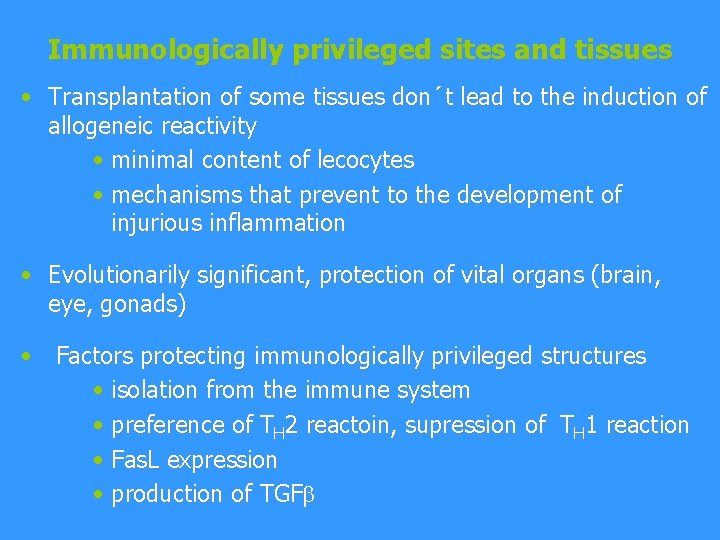 Immunologically privileged sites and tissues

• Transplantation of some tissues don´t lead to the induction of allogeneic reactivity
  • minimal content of lecocytes
  • mechanisms that prevent to the development of injurious inflammation

• Evolutionarily significant, protection of vital organs (brain, eye, gonads)

• Factors protecting immunologically privileged structures
  • isolation from the immune system
  • preference of $T_H2$ reactoin, supression of $T_H1$ reaction
  • FasL expression
  • production of TGF$\beta$